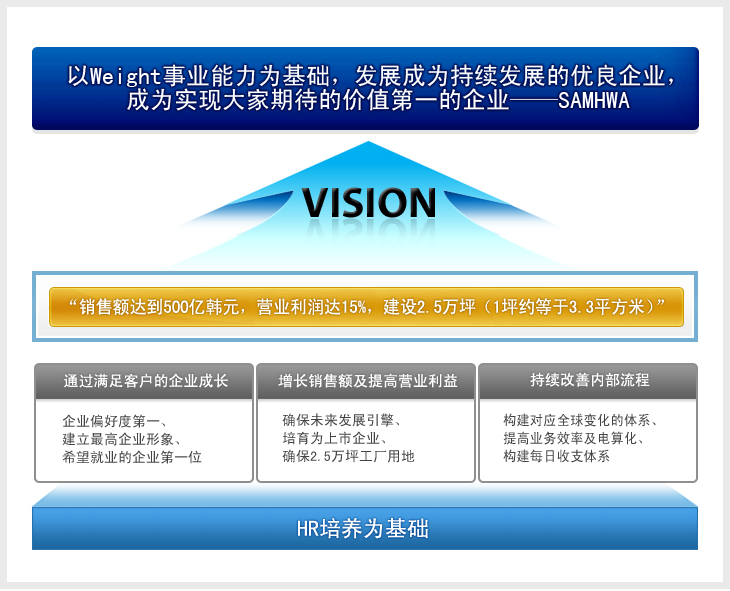 以Weight事业能力为基础，发展成为持续发展的优良企业，成为实现大家期待的价值第一的企业——SAMHWA

VISION

“销售额达到500亿韩元，营业利润达15%，建设2.5万坪（1坪约等于3.3平方米）”

通过满足客户的企业成长

企业偏好度第一、
建立最高企业形象、
希望就业的企业第一位

增长销售额及提高营业利益

确保未来发展引擎、
培育为上市企业、
确保2.5万坪工厂用地

持续改善内部流程

构建对应全球变化的体系、
提高业务效率及电算化、
构建每日收支体系

HR培养为基础